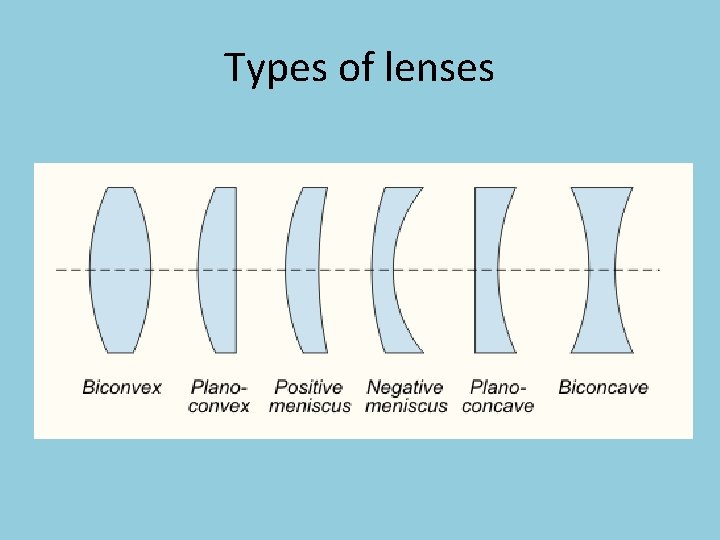 Types of lenses

Biconvex

Plano-convex

Positive meniscus

Negative meniscus

Plano-concave

Biconcave